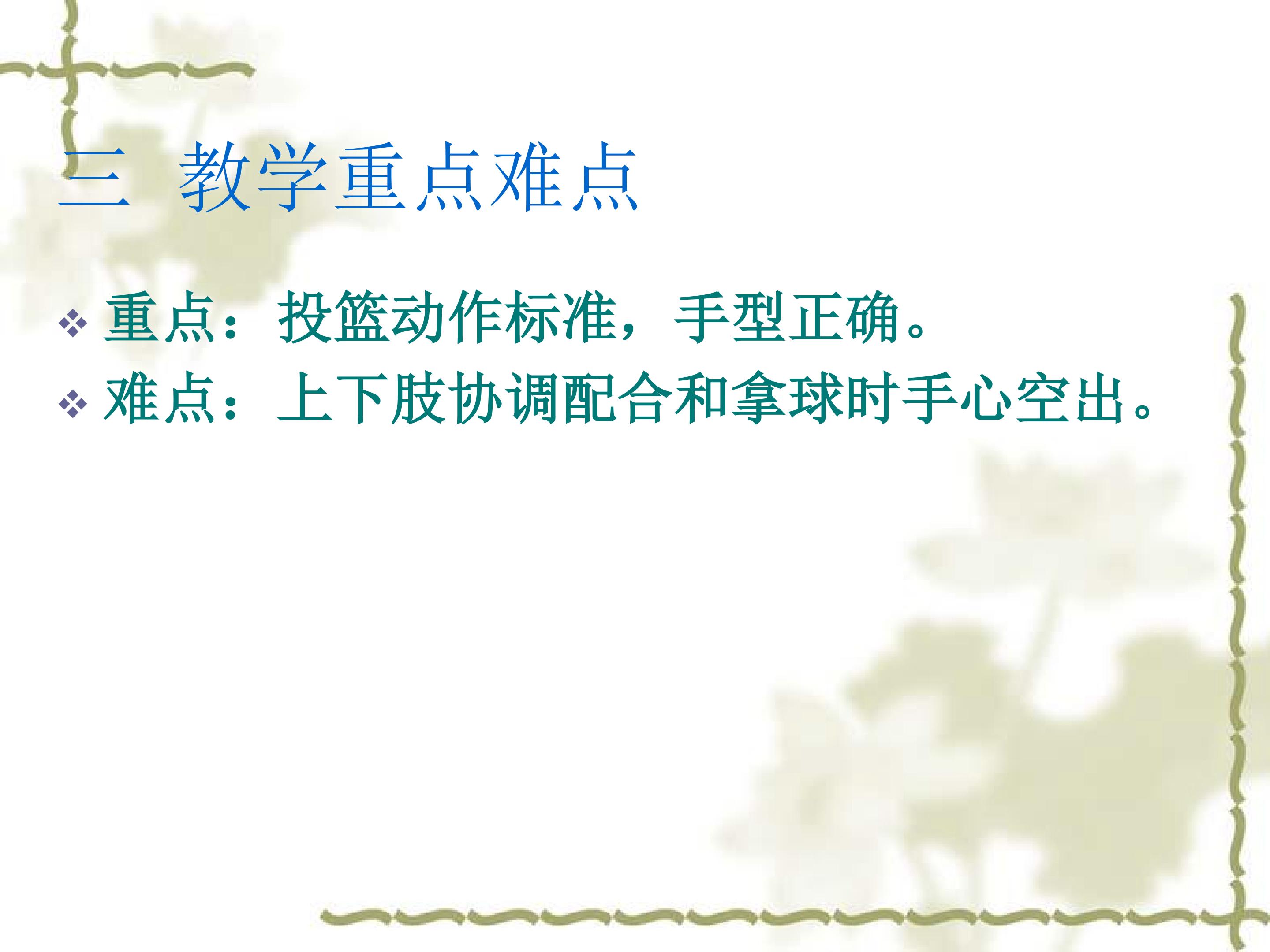 三 教学重点难点

❖ 重点：投篮动作标准，手型正确。
❖ 难点：上下肢协调配合和拿球时手心空出。